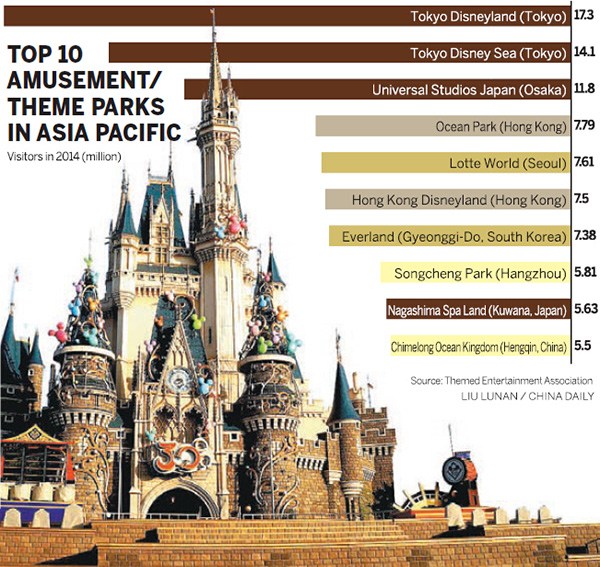 TOP 10 AMUSEMENT/ THEME PARKS IN ASIA PACIFIC

Visitors in 2014 (million)

Tokyo Disneyland (Tokyo) 17.3

Tokyo Disney Sea (Tokyo) 14.1

Universal Studios Japan (Osaka) 11.8

Ocean Park (Hong Kong) 7.79

Lotte World (Seoul) 7.61

Hong Kong Disneyland (Hong Kong) 7.5

Everland (Gyeonggi-Do, South Korea) 7.38

Songcheng Park (Hangzhou) 5.81

Nagashima Spa Land (Kuwana, Japan) 5.63

Chimelong Ocean Kingdom (Hengqin, China) 5.5

Source: Themed Entertainment Association

LIU LUNAN / CHINA DAILY

30